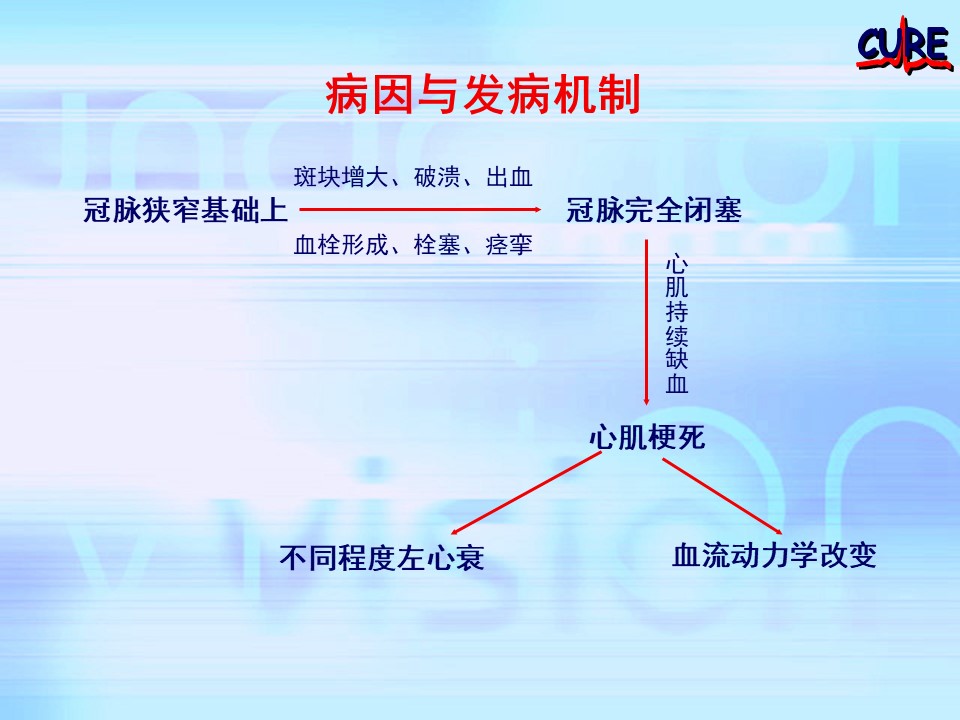 CURE

病因与发病机制

冠脉狭窄基础上

斑块增大、破溃、出血

血栓形成、栓塞、痉挛

冠脉完全闭塞

心肌持续缺血

心肌梗死

不同程度左心衰

血流动力学改变